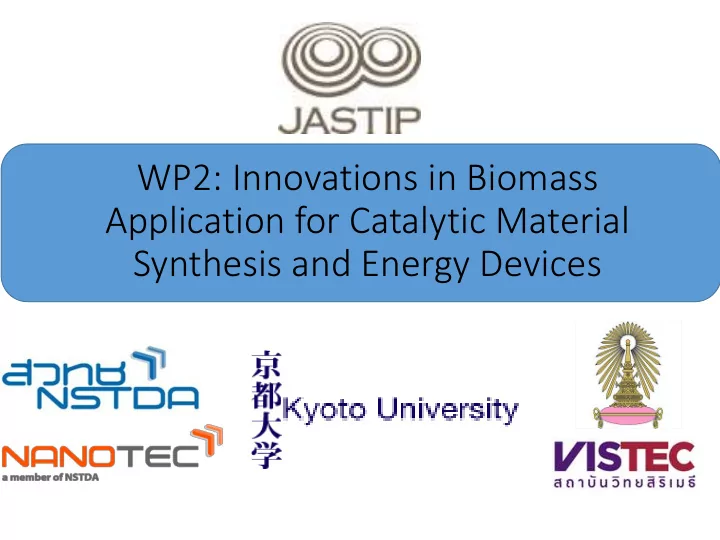 JASTIP

WP2: Innovations in Biomass Application for Catalytic Material Synthesis and Energy Devices

สวทช
NSTDA

NANOTEC
a member of NSTDA

京都大学 Kyoto University

VISTEC
สถาบันวิทยสิริเมธี